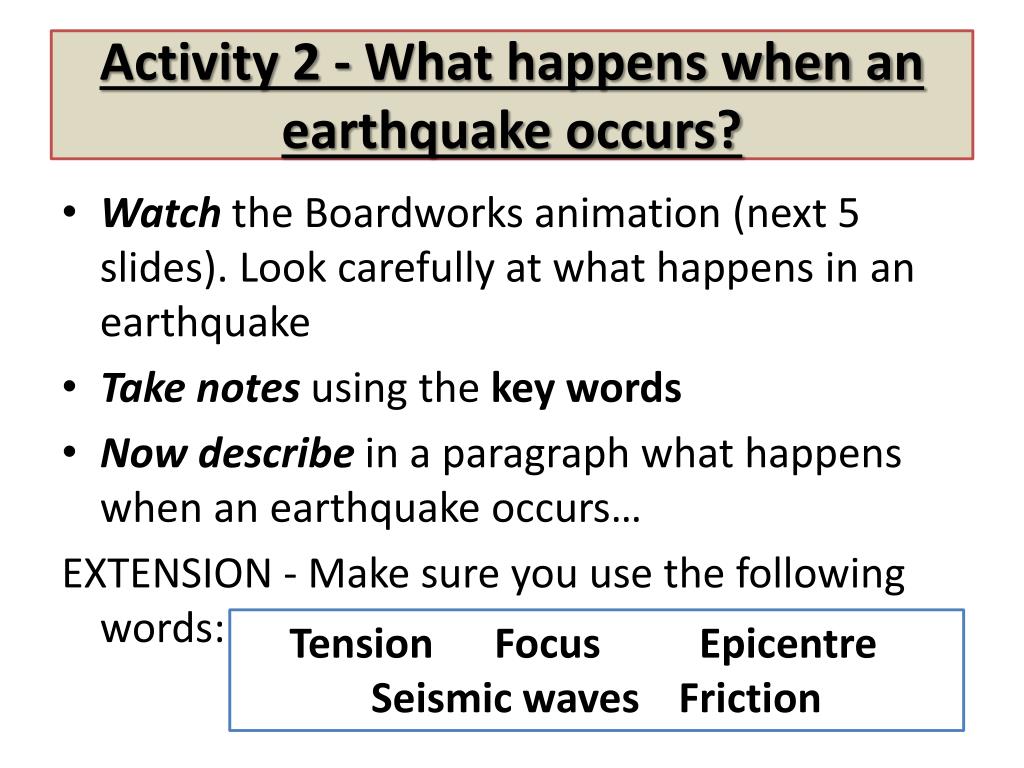 Activity 2 - What happens when an earthquake occurs?

• Watch the Boardworks animation (next 5 slides). Look carefully at what happens in an earthquake
• Take notes using the key words
• Now describe in a paragraph what happens when an earthquake occurs…

EXTENSION - Make sure you use the following words:

Tension Focus Epicentre
Seismic waves Friction